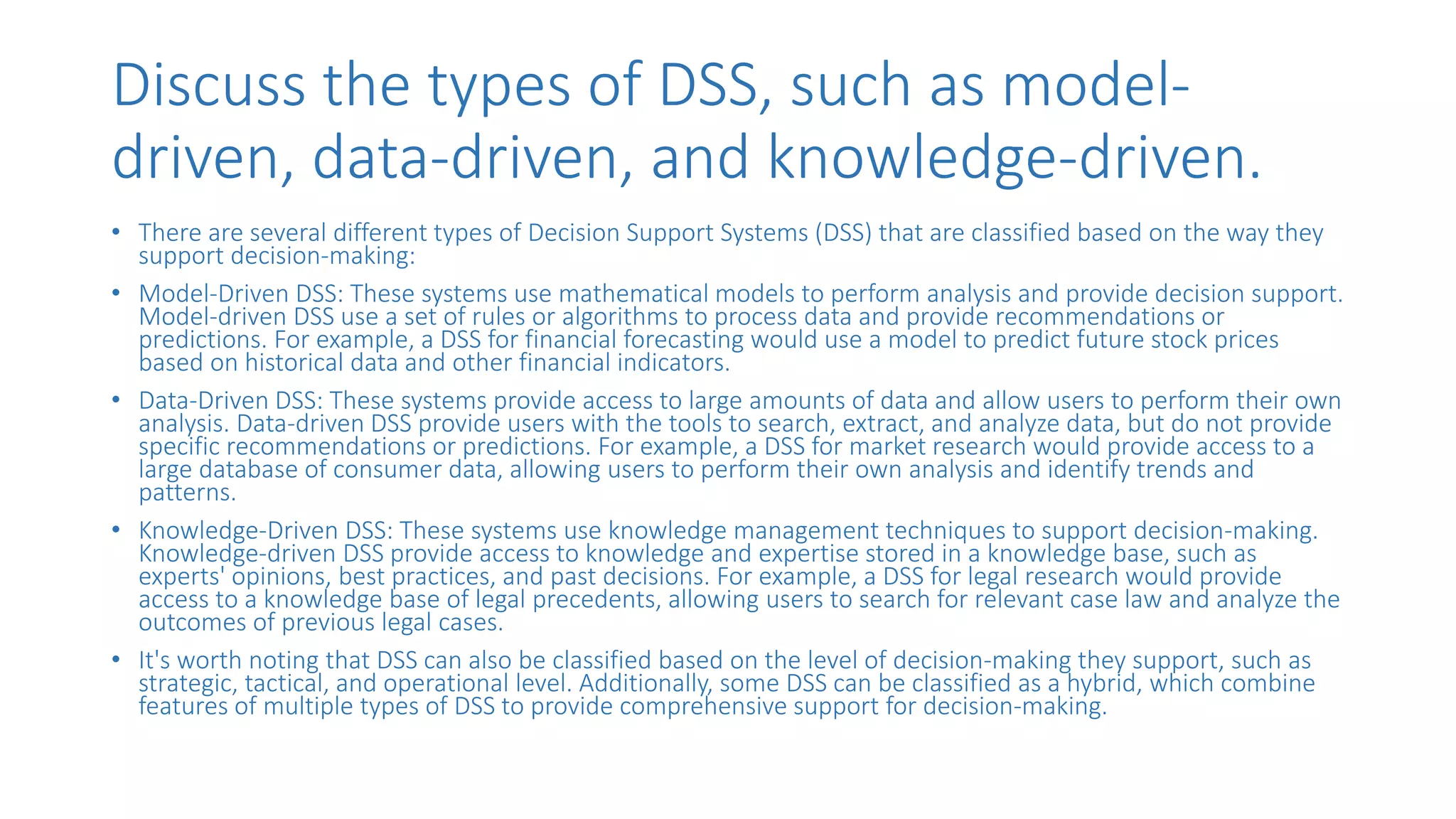 Discuss the types of DSS, such as model-driven, data-driven, and knowledge-driven.

• There are several different types of Decision Support Systems (DSS) that are classified based on the way they support decision-making:

• Model-Driven DSS: These systems use mathematical models to perform analysis and provide decision support. Model-driven DSS use a set of rules or algorithms to process data and provide recommendations or predictions. For example, a DSS for financial forecasting would use a model to predict future stock prices based on historical data and other financial indicators.

• Data-Driven DSS: These systems provide access to large amounts of data and allow users to perform their own analysis. Data-driven DSS provide users with the tools to search, extract, and analyze data, but do not provide specific recommendations or predictions. For example, a DSS for market research would provide access to a large database of consumer data, allowing users to perform their own analysis and identify trends and patterns.

• Knowledge-Driven DSS: These systems use knowledge management techniques to support decision-making. Knowledge-driven DSS provide access to knowledge and expertise stored in a knowledge base, such as experts' opinions, best practices, and past decisions. For example, a DSS for legal research would provide access to a knowledge base of legal precedents, allowing users to search for relevant case law and analyze the outcomes of previous legal cases.

• It's worth noting that DSS can also be classified based on the level of decision-making they support, such as strategic, tactical, and operational level. Additionally, some DSS can be classified as a hybrid, which combine features of multiple types of DSS to provide comprehensive support for decision-making.